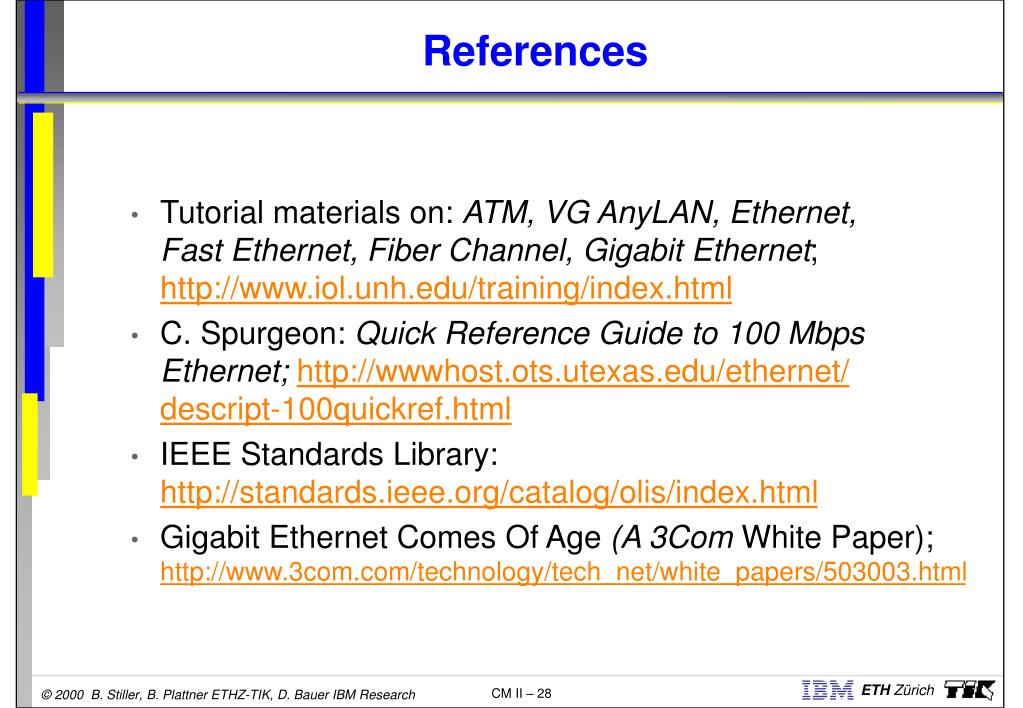 References

• Tutorial materials on: ATM, VG AnyLAN, Ethernet, Fast Ethernet, Fiber Channel, Gigabit Ethernet; http://www.iol.unh.edu/training/index.html

• C. Spurgeon: Quick Reference Guide to 100 Mbps Ethernet; http://wwwhost.ots.utexas.edu/ethernet/descript-100quickref.html

• IEEE Standards Library: http://standards.ieee.org/catalog/olis/index.html

• Gigabit Ethernet Comes Of Age (A 3Com White Paper); http://www.3com.com/technology/tech_net/white_papers/503003.html

© 2000 B. Stiller, B. Plattner ETHZ-TIK, D. Bauer IBM Research CM II – 28 IBM ETH Zürich TIK